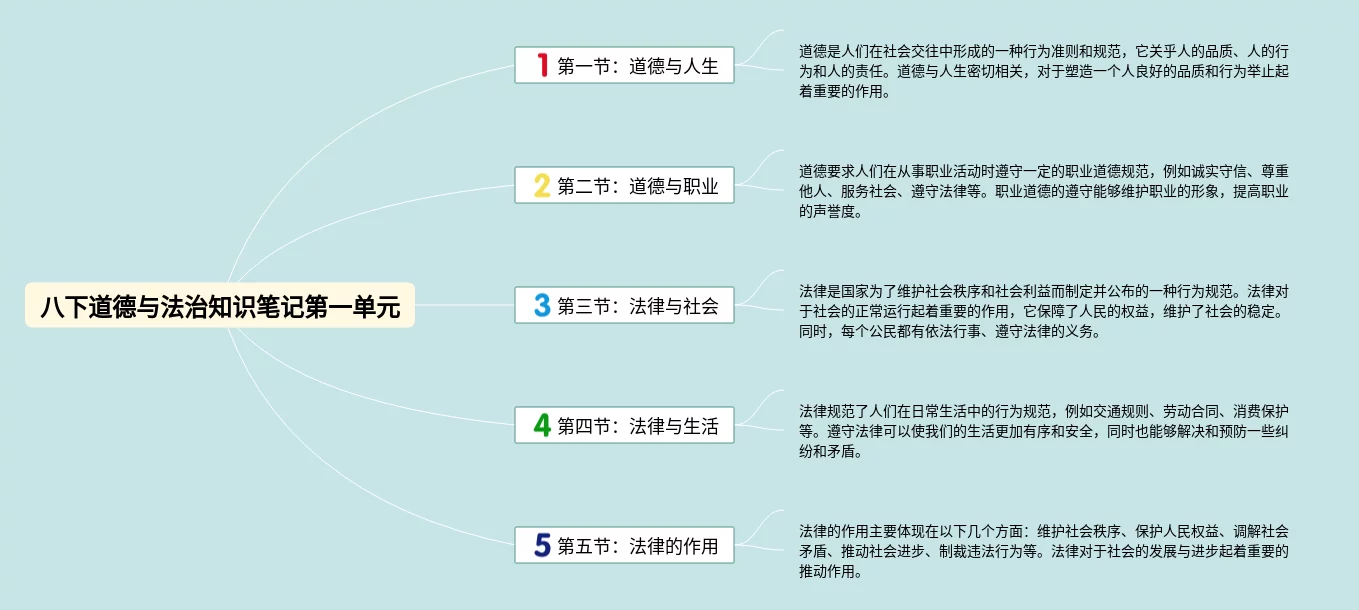 八下道德与法治知识笔记第一单元

1 第一节：道德与人生

道德是人们在社会交往中形成的一种行为准则和规范，它关乎人的品质、人的行为和人的责任。道德与人生密切相关，对于塑造一个人良好的品质和行为举止起着重要的作用。

2 第二节：道德与职业

道德要求人们在从事职业活动时遵守一定的职业道德规范，例如诚实守信、尊重他人、服务社会、遵守法律等。职业道德的遵守能够维护职业的形象，提高职业的声誉度。

3 第三节：法律与社会

法律是国家为了维护社会秩序和社会利益而制定并公布的一种行为规范。法律对于社会的正常运行起着重要的作用，它保障了人民的权益，维护了社会的稳定。同时，每个公民都有依法行事、遵守法律的义务。

4 第四节：法律与生活

法律规范了人们在日常生活中的行为规范，例如交通规则、劳动合同、消费保护等。遵守法律可以使我们的生活更加有序和安全，同时也能够解决和预防一些纠纷和矛盾。

5 第五节：法律的作用

法律的作用主要体现在以下几个方面：维护社会秩序、保护人民权益、调解社会矛盾、推动社会进步、制裁违法行为等。法律对于社会的发展与进步起着重要的推动作用。